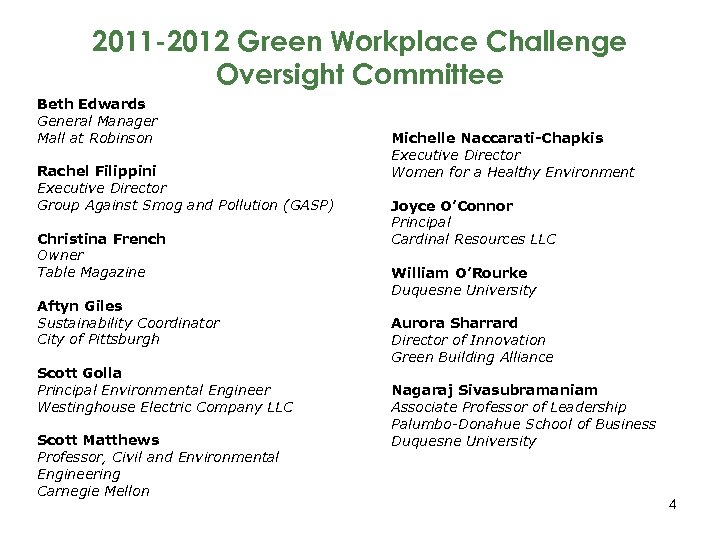 2011-2012 Green Workplace Challenge Oversight Committee

Beth Edwards
General Manager
Mall at Robinson

Rachel Filippini
Executive Director
Group Against Smog and Pollution (GASP)

Christina French
Owner
Table Magazine

Aftyn Giles
Sustainability Coordinator
City of Pittsburgh

Scott Golla
Principal Environmental Engineer
Westinghouse Electric Company LLC

Scott Matthews
Professor, Civil and Environmental Engineering
Carnegie Mellon

Michelle Naccarati-Chapkis
Executive Director
Women for a Healthy Environment

Joyce O'Connor
Principal
Cardinal Resources LLC

William O'Rourke
Duquesne University

Aurora Sharrard
Director of Innovation
Green Building Alliance

Nagaraj Sivasubramaniam
Associate Professor of Leadership
Palumbo-Donahue School of Business
Duquesne University

4